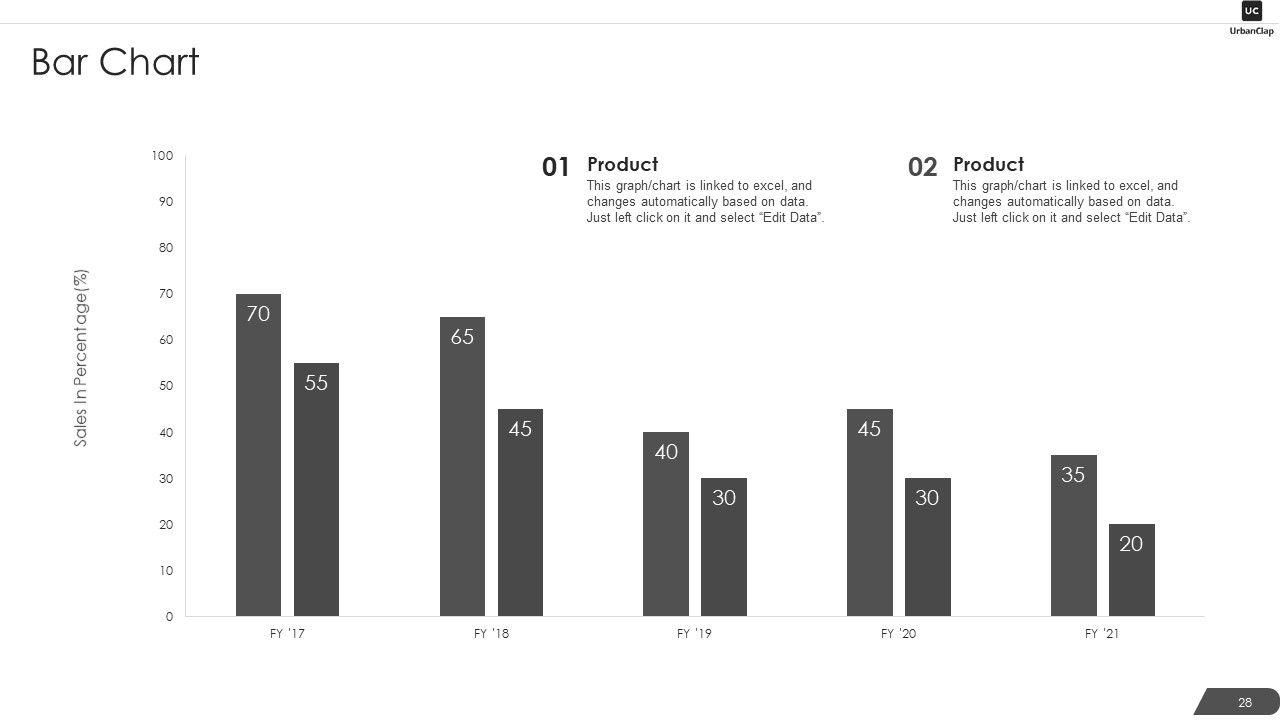 UC
UrbanClap

Bar Chart

01 Product
This graph/chart is linked to excel, and changes automatically based on data. Just left click on it and select “Edit Data”.

02 Product
This graph/chart is linked to excel, and changes automatically based on data. Just left click on it and select “Edit Data”.

Sales In Percentage(%)

100
90
80
70
60
50
40
30
20
10
0

70
55
65
45
40
30
45
30
35
20

FY '17
FY '18
FY '19
FY '20
FY '21

28